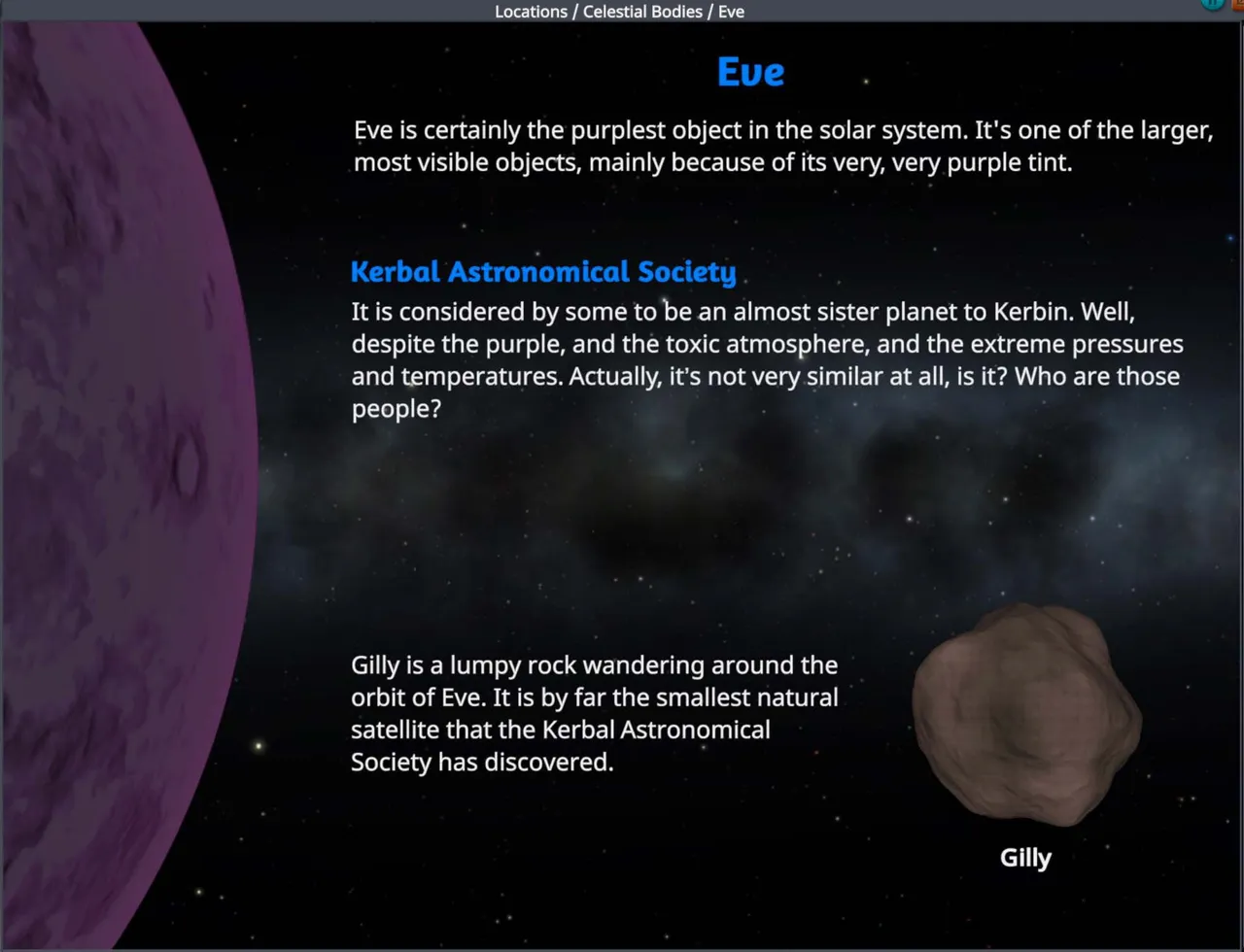 Locations / Celestial Bodies / Eve

Eve

Eve is certainly the purplest object in the solar system. It's one of the larger, most visible objects, mainly because of its very, very purple tint.

Kerbal Astronomical Society

It is considered by some to be an almost sister planet to Kerbin. Well, despite the purple, and the toxic atmosphere, and the extreme pressures and temperatures. Actually, it's not very similar at all, is it? Who are those people?

Gilly is a lumpy rock wandering around the orbit of Eve. It is by far the smallest natural satellite that the Kerbal Astronomical Society has discovered.

Gilly